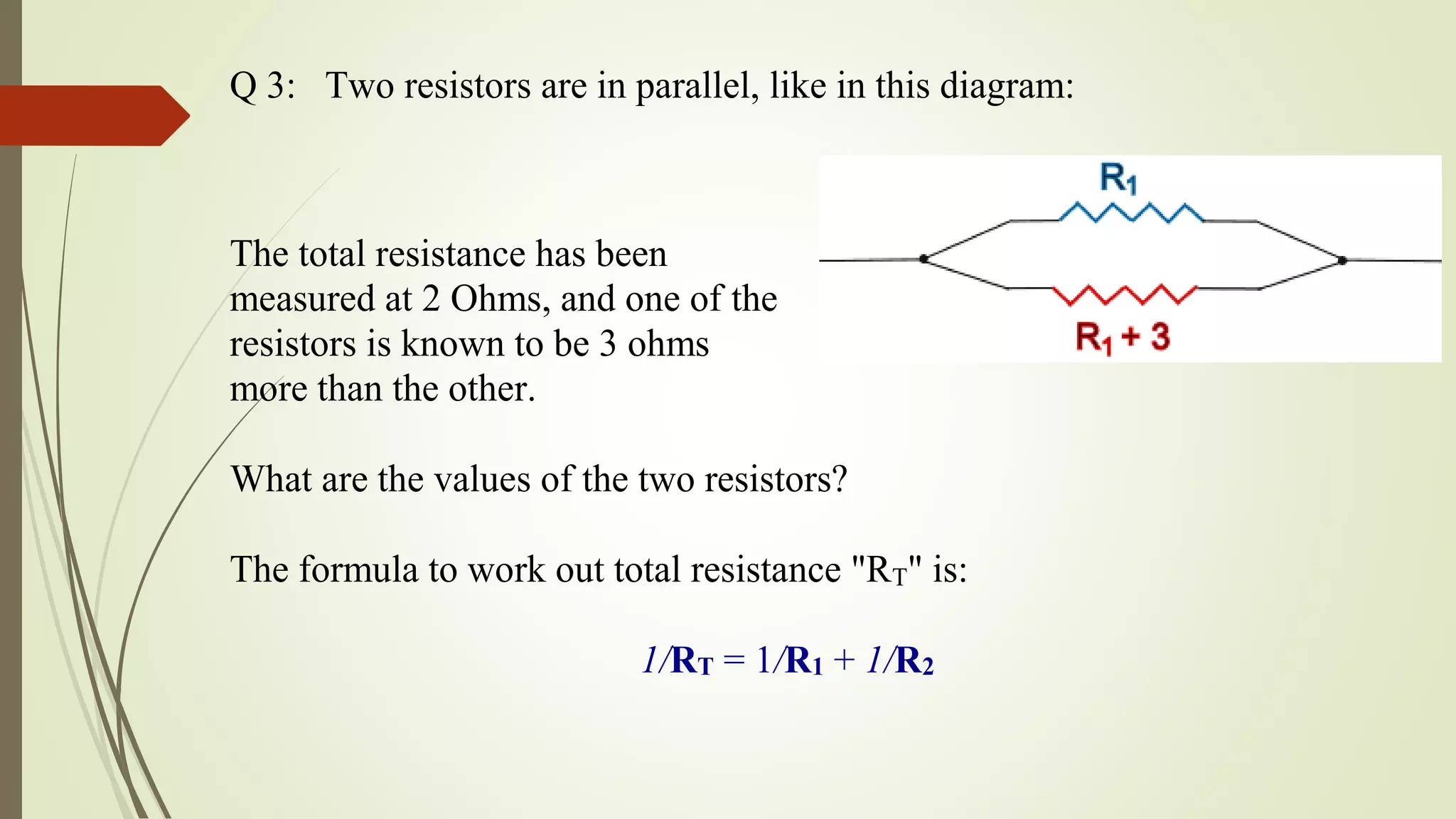 Q 3: Two resistors are in parallel, like in this diagram:

$R_1$

$R_1 + 3$

The total resistance has been measured at 2 Ohms, and one of the resistors is known to be 3 ohms more than the other.

What are the values of the two resistors?

The formula to work out total resistance "$R_T$" is:

$1/R_T = 1/R_1 + 1/R_2$